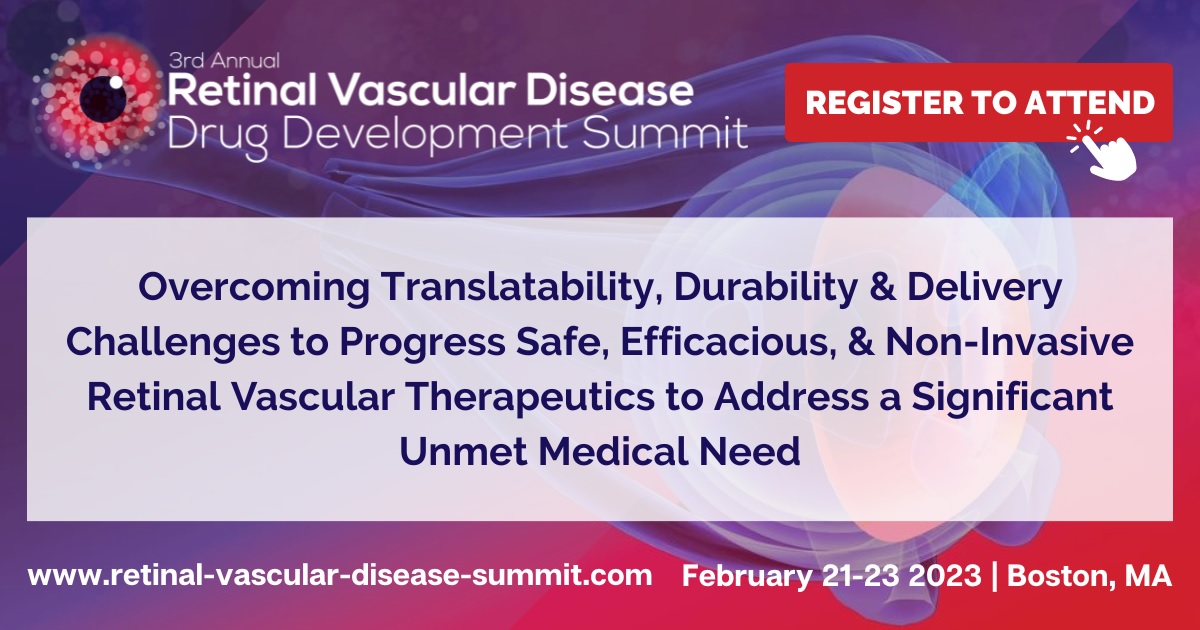 3rd Annual
Retinal Vascular Disease
Drug Development Summit

REGISTER TO ATTEND

Overcoming Translatability, Durability & Delivery Challenges to Progress Safe, Efficacious, & Non-Invasive Retinal Vascular Therapeutics to Address a Significant Unmet Medical Need

www.retinal-vascular-disease-summit.com February 21-23 2023 | Boston, MA